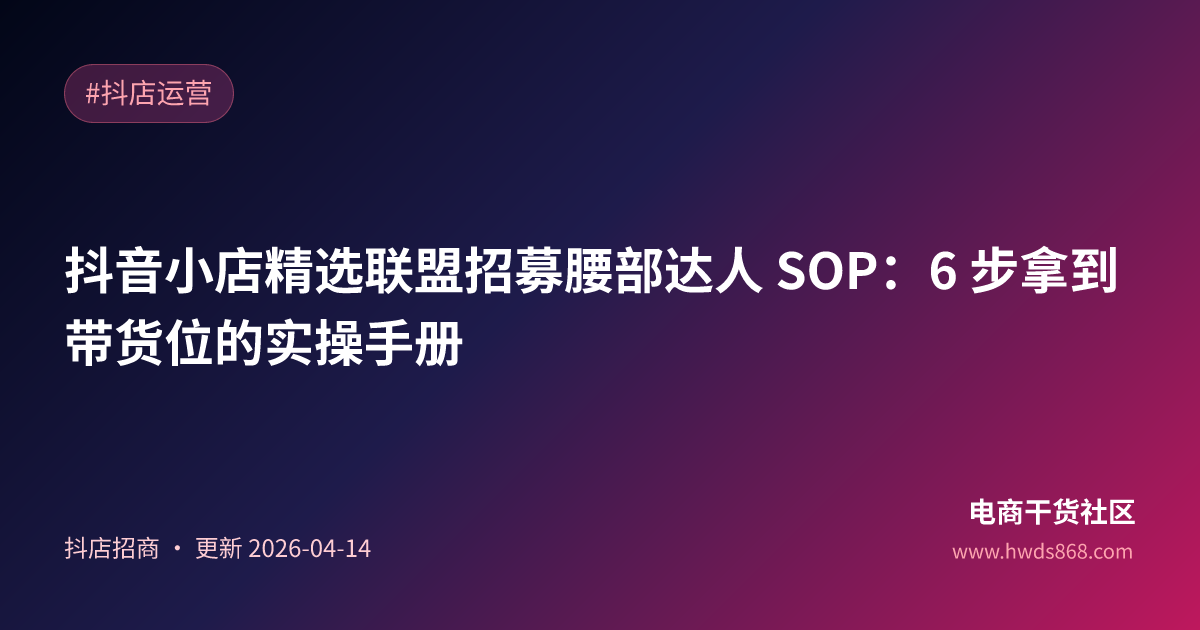 #抖店运营

抖音小店精选联盟招募腰部达人 SOP：6 步拿到带货位的实操手册

抖店招商 · 更新 2026-04-14

电商干货社区
www.hwds868.com